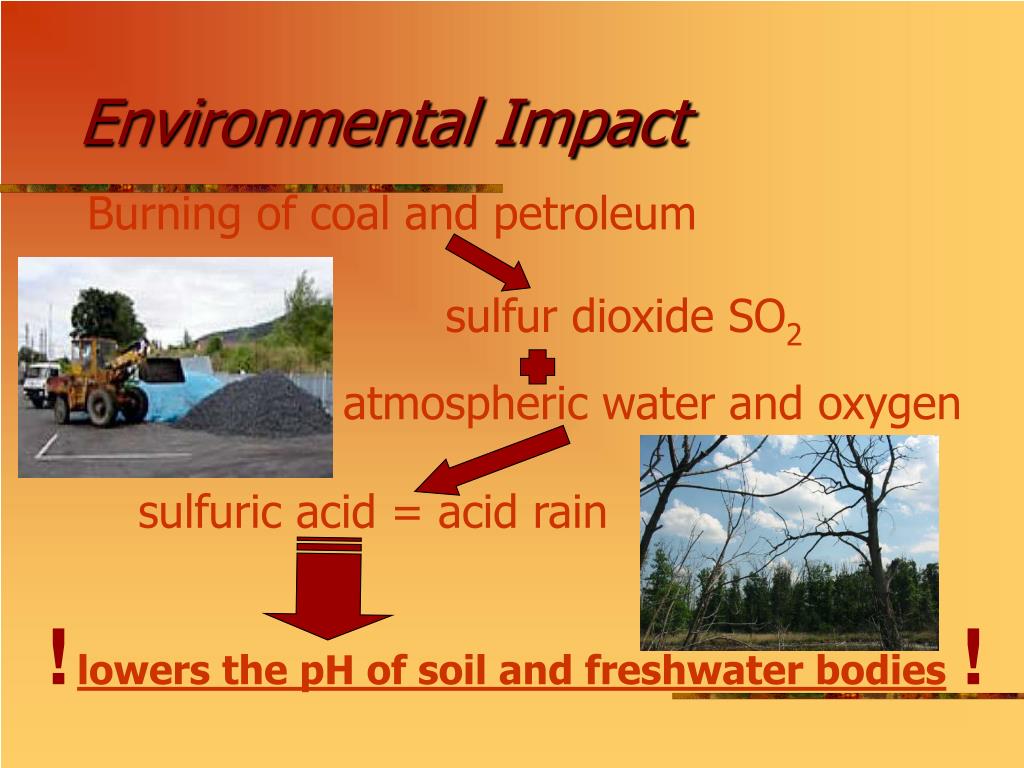 Environmental Impact

Burning of coal and petroleum

sulfur dioxide $SO_2$

atmospheric water and oxygen

sulfuric acid = acid rain

! lowers the pH of soil and freshwater bodies !